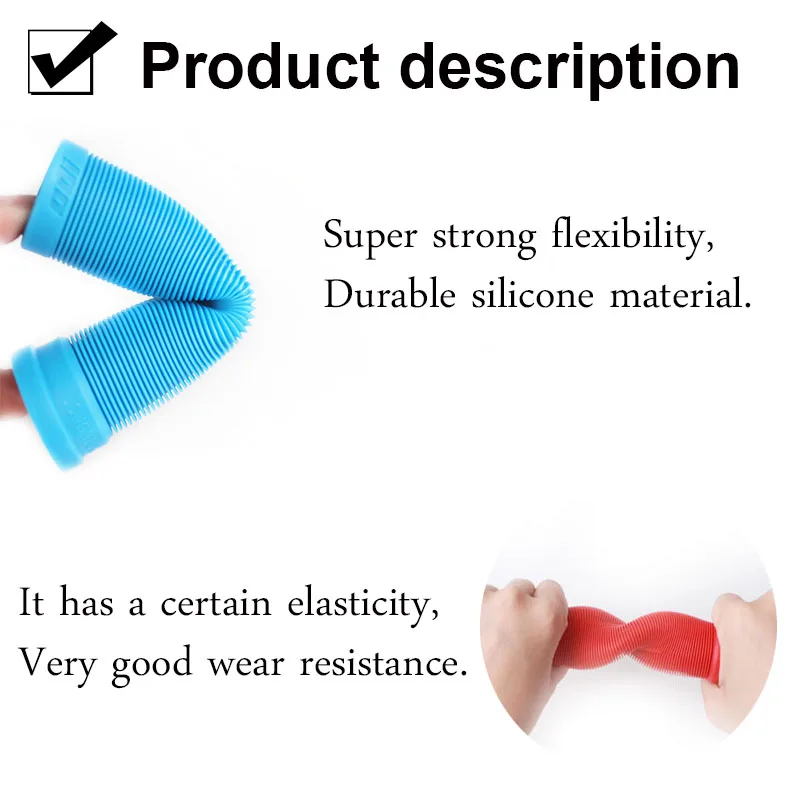 Product description

Super strong flexibility,
Durable silicone material.

It has a certain elasticity,
Very good wear resistance.